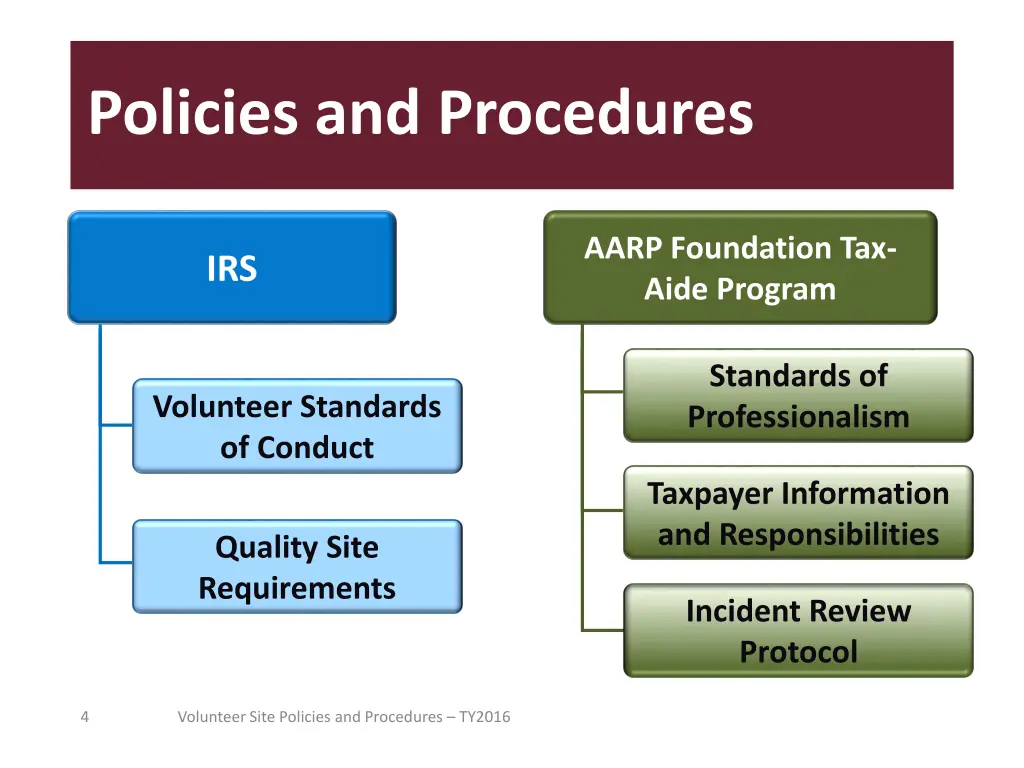 Policies and Procedures

IRS

Volunteer Standards of Conduct

Quality Site Requirements

AARP Foundation Tax-Aide Program

Standards of Professionalism

Taxpayer Information and Responsibilities

Incident Review Protocol

4

Volunteer Site Policies and Procedures – TY2016